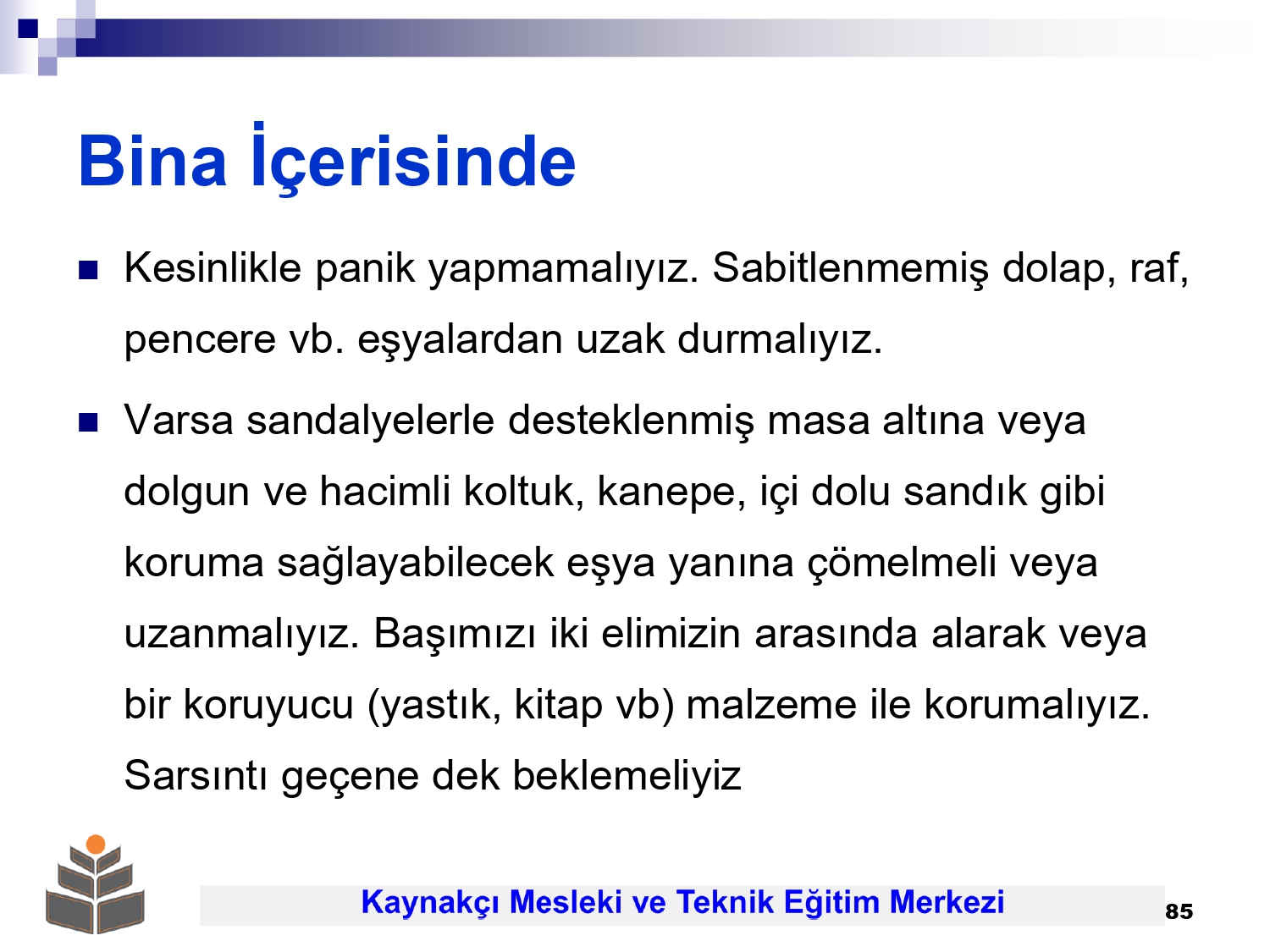 Bina İçerisinde

Kesinlikle panik yapmamalıyız. Sabitlenmemiş dolap, raf, pencere vb. eşyalardan uzak durmalıyız.

Varsa sandalyelerle desteklenmiş masa altına veya dolgun ve hacimli koltuk, kanepe, içi dolu sandık gibi koruma sağlayabilecek eşya yanına çömelmeli veya uzanmalıyız. Başımızı iki elimizin arasında alarak veya bir koruyucu (yastık, kitap vb) malzeme ile korumalıyız. Sarsıntı geçene dek beklemeliyiz

Kaynakçı Mesleki ve Teknik Eğitim Merkezi

85